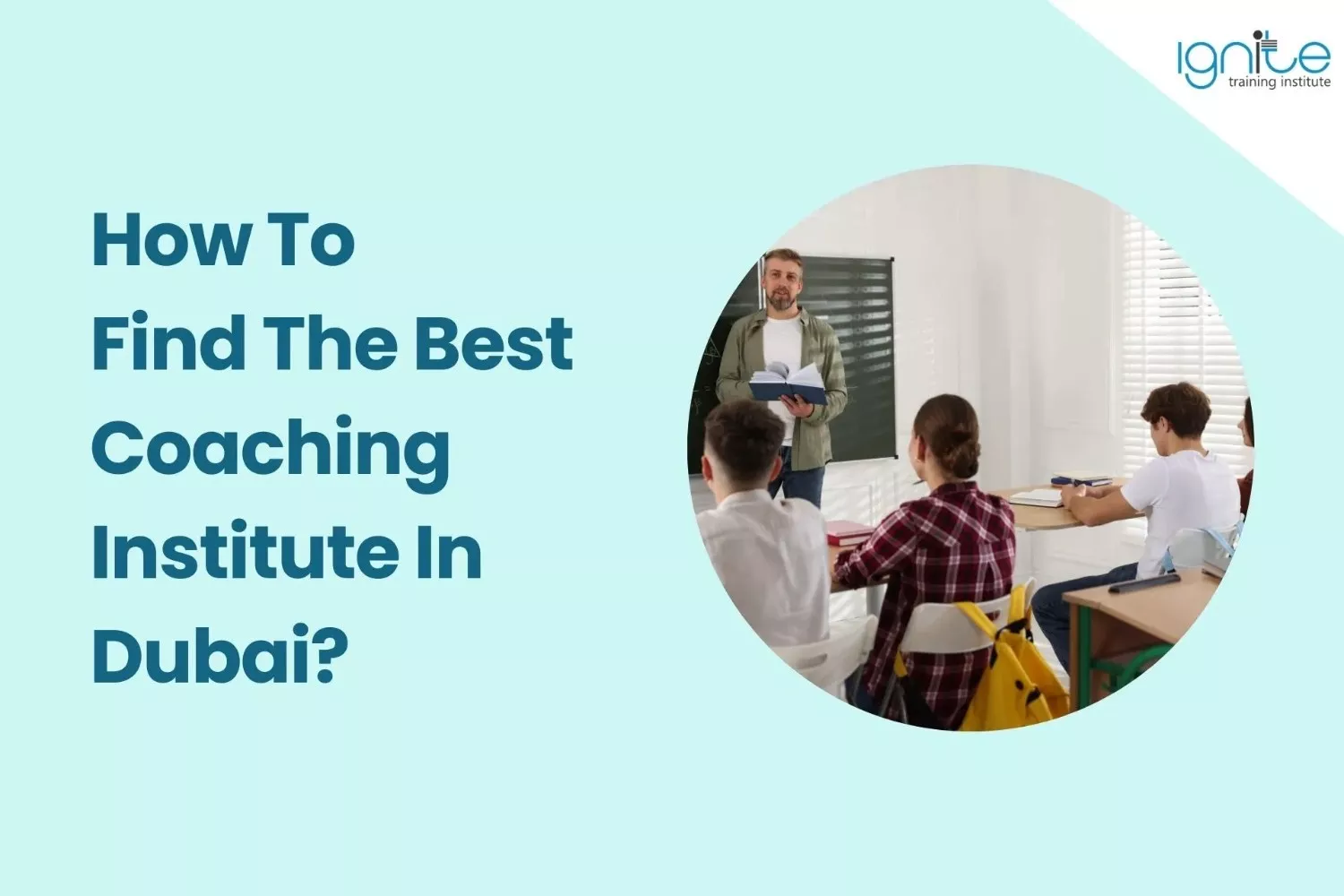 ignite
training institute

How To
Find The Best
Coaching
Institute In
Dubai?